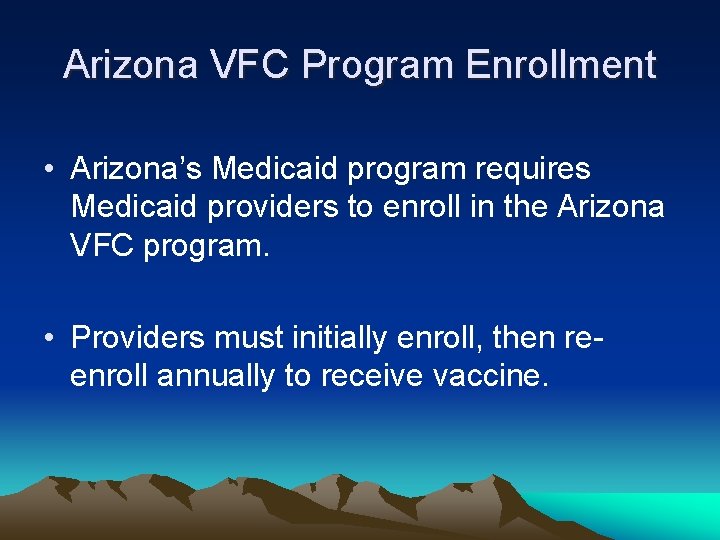 Arizona VFC Program Enrollment

• Arizona's Medicaid program requires Medicaid providers to enroll in the Arizona VFC program.

• Providers must initially enroll, then re-enroll annually to receive vaccine.